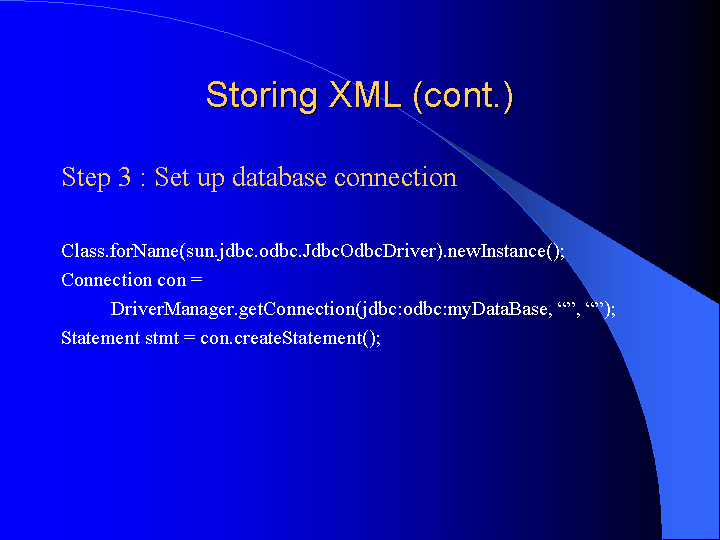 Storing XML (cont.)

Step 3 : Set up database connection

Class.forName(sun.jdbc.odbc.JdbcOdbcDriver).newInstance();
Connection con =
DriverManager.getConnection(jdbc:odbc:myDataBase, “”, “”);
Statement stmt = con.createStatement();